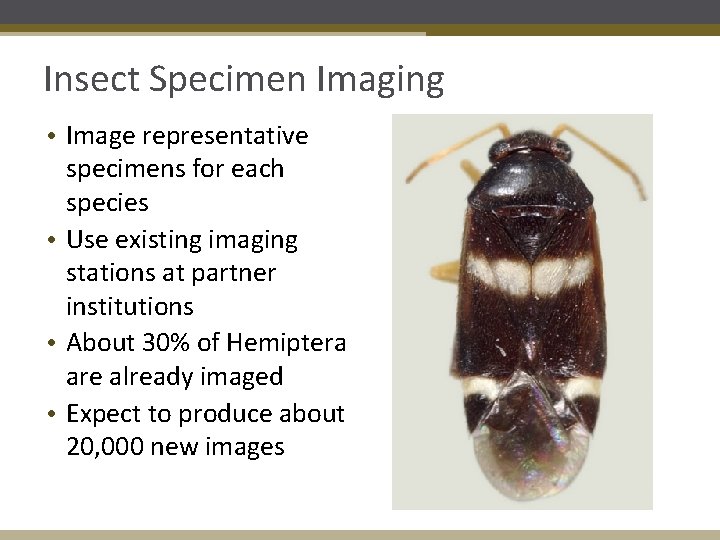 Insect Specimen Imaging

• Image representative specimens for each species
• Use existing imaging stations at partner institutions
• About 30% of Hemiptera are already imaged
• Expect to produce about 20,000 new images